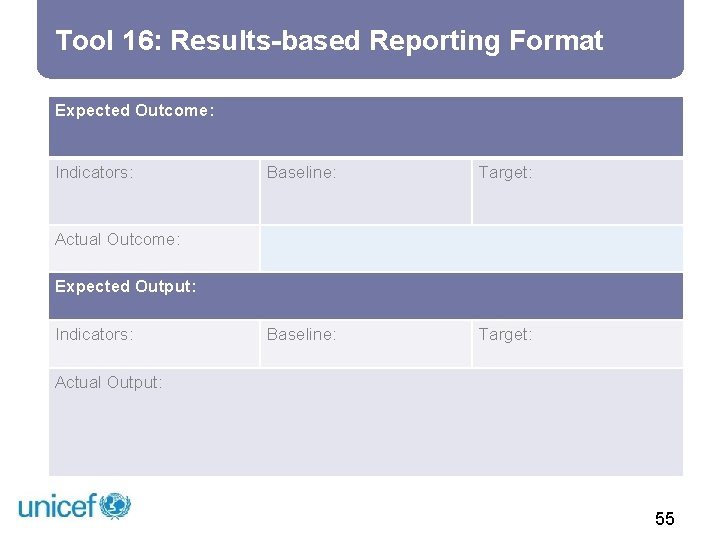 Tool 16: Results-based Reporting Format

| Expected Outcome: | | |
|---|---|---|
| Indicators: | Baseline: | Target: |
| Actual Outcome: | | |
| Expected Output: | | |
| Indicators: | Baseline: | Target: |
| Actual Output: | | |

unicef

55